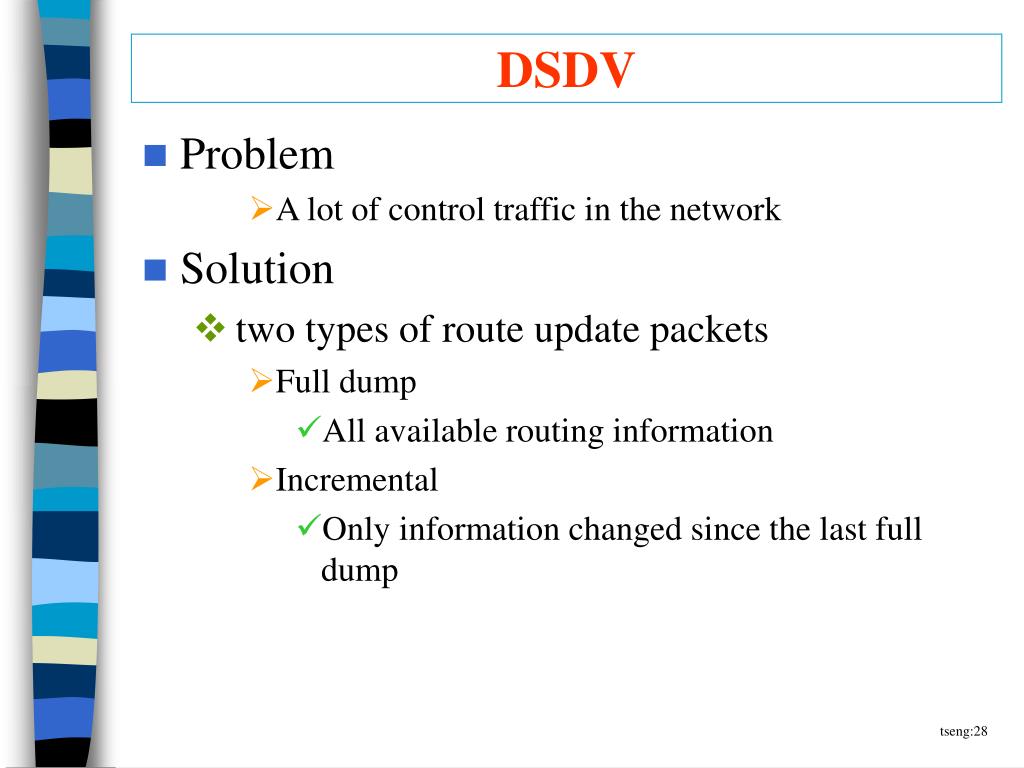 DSDV

Problem

A lot of control traffic in the network

Solution

two types of route update packets

Full dump

All available routing information

Incremental

Only information changed since the last full dump

tseng:28